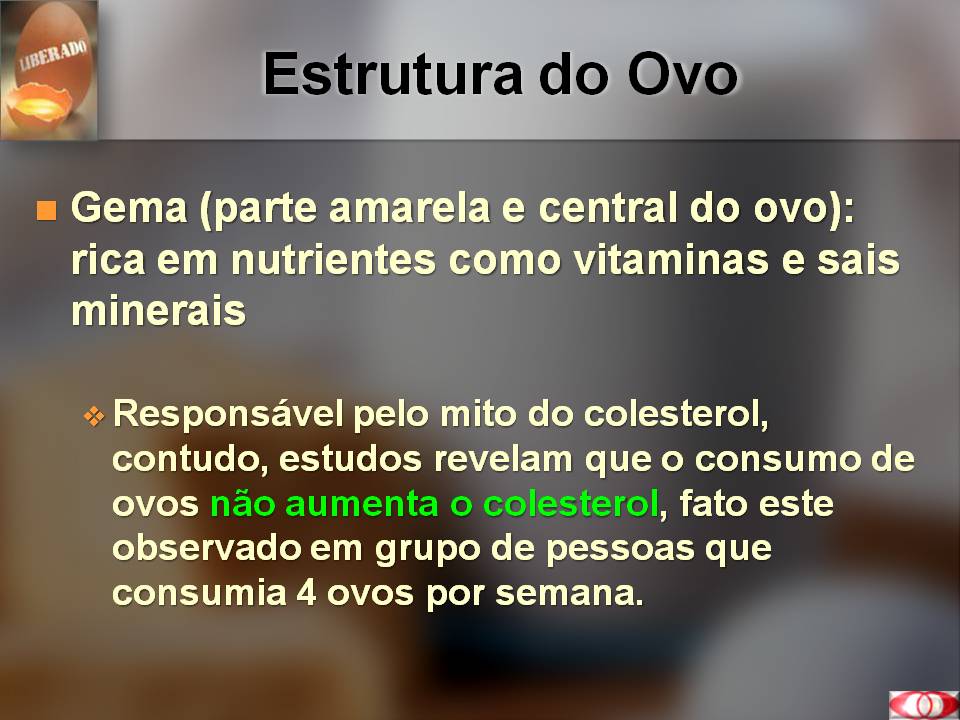 LIBERADO

Estrutura do Ovo

Gema (parte amarela e central do ovo): rica em nutrientes como vitaminas e sais minerais

Responsável pelo mito do colesterol, contudo, estudos revelam que o consumo de ovos não aumenta o colesterol, fato este observado em grupo de pessoas que consumia 4 ovos por semana.